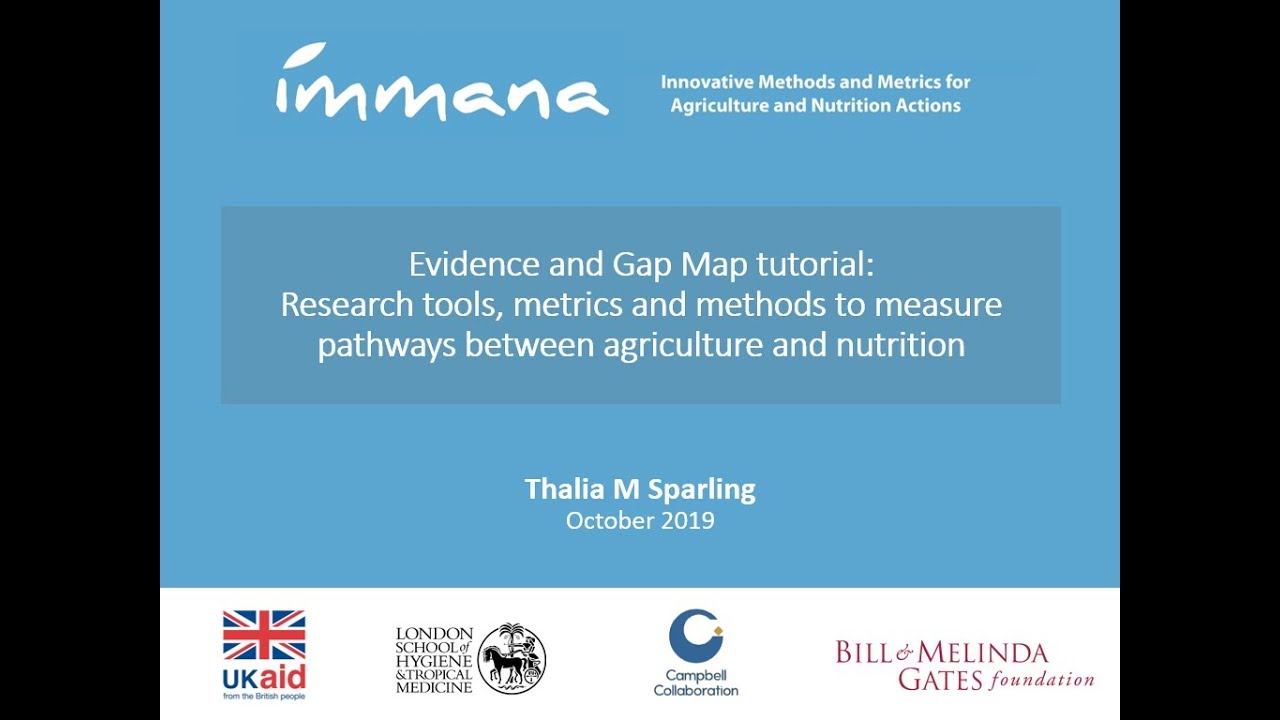 immana

Innovative Methods and Metrics for Agriculture and Nutrition Actions

Evidence and Gap Map tutorial:
Research tools, metrics and methods to measure pathways between agriculture and nutrition

Thalia M Sparling
October 2019

UKaid
from the British people

LONDON SCHOOL of HYGIENE & TROPICAL MEDICINE

Campbell Collaboration

BILL & MELINDA GATES foundation